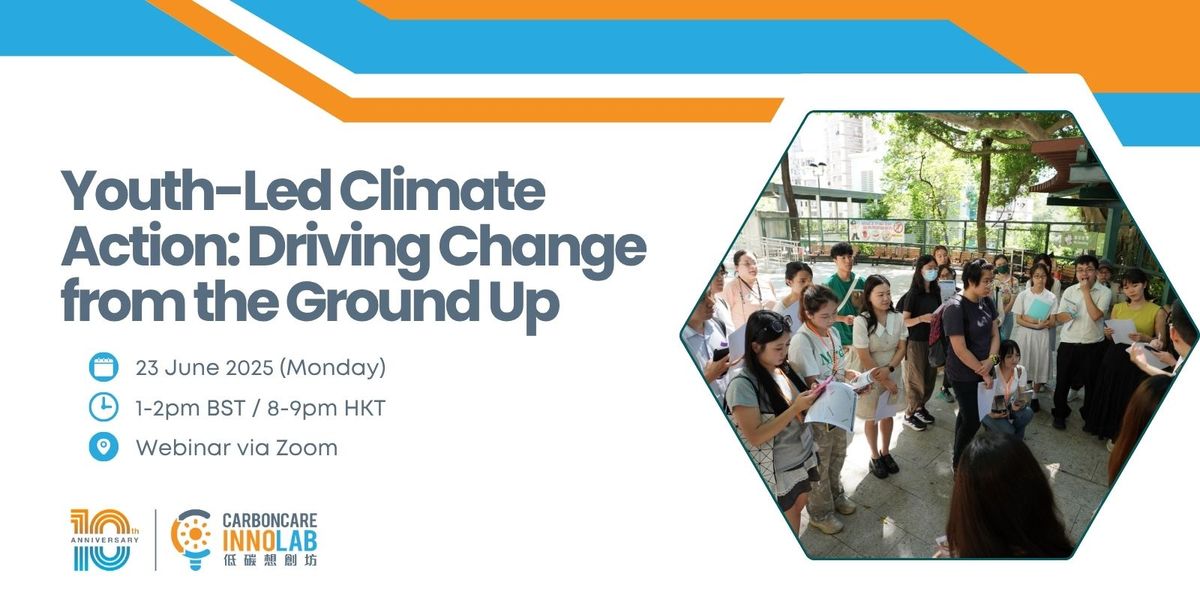 Youth-Led Climate Action: Driving Change from the Ground Up

23 June 2025 (Monday)

1-2pm BST / 8-9pm HKT

Webinar via Zoom

10th ANNIVERSARY

CARBONCARE INNOLAB 低碳想創坊